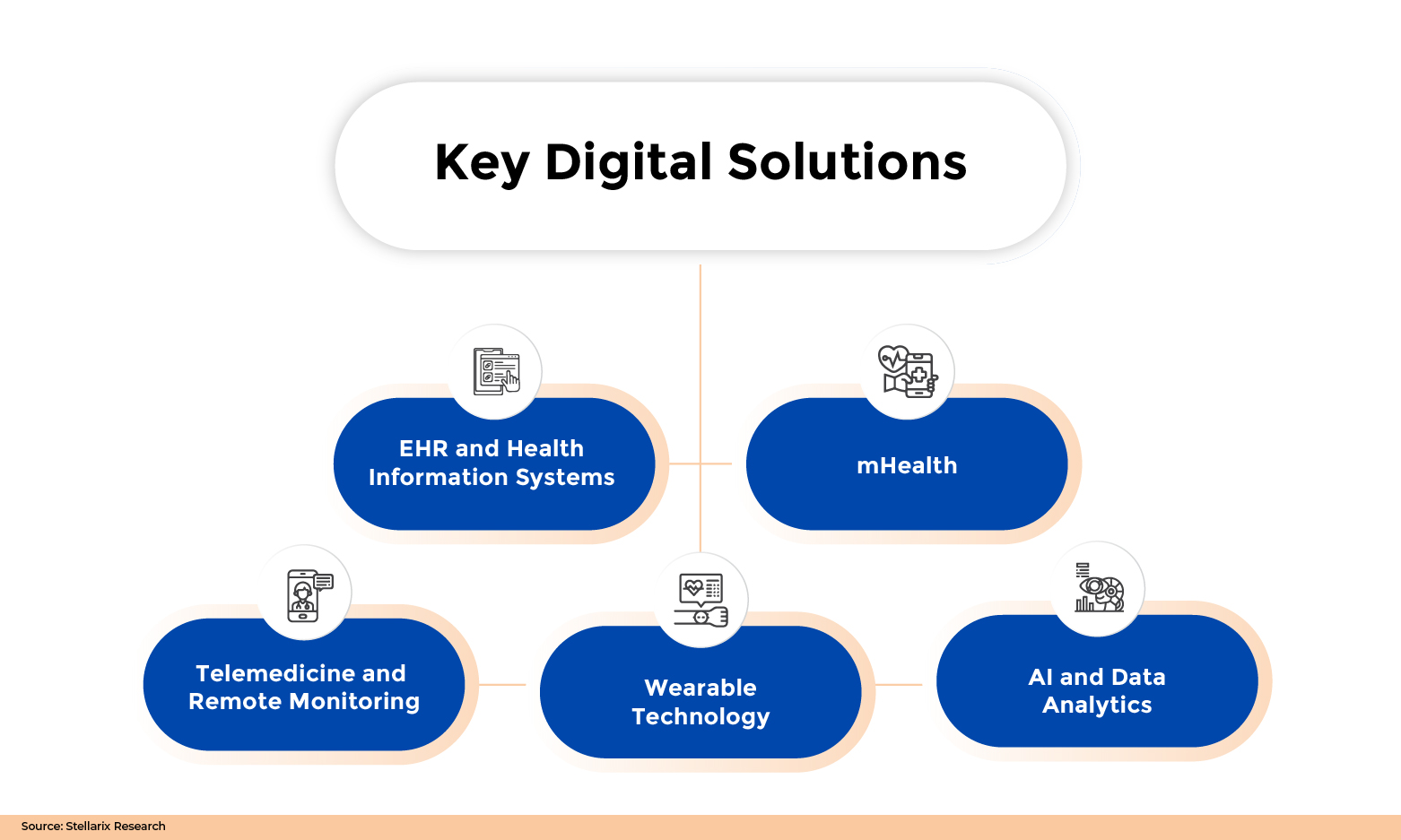 Key Digital Solutions

EHR and Health Information Systems

mHealth

Telemedicine and Remote Monitoring

Wearable Technology

AI and Data Analytics

Source: Stellarix Research